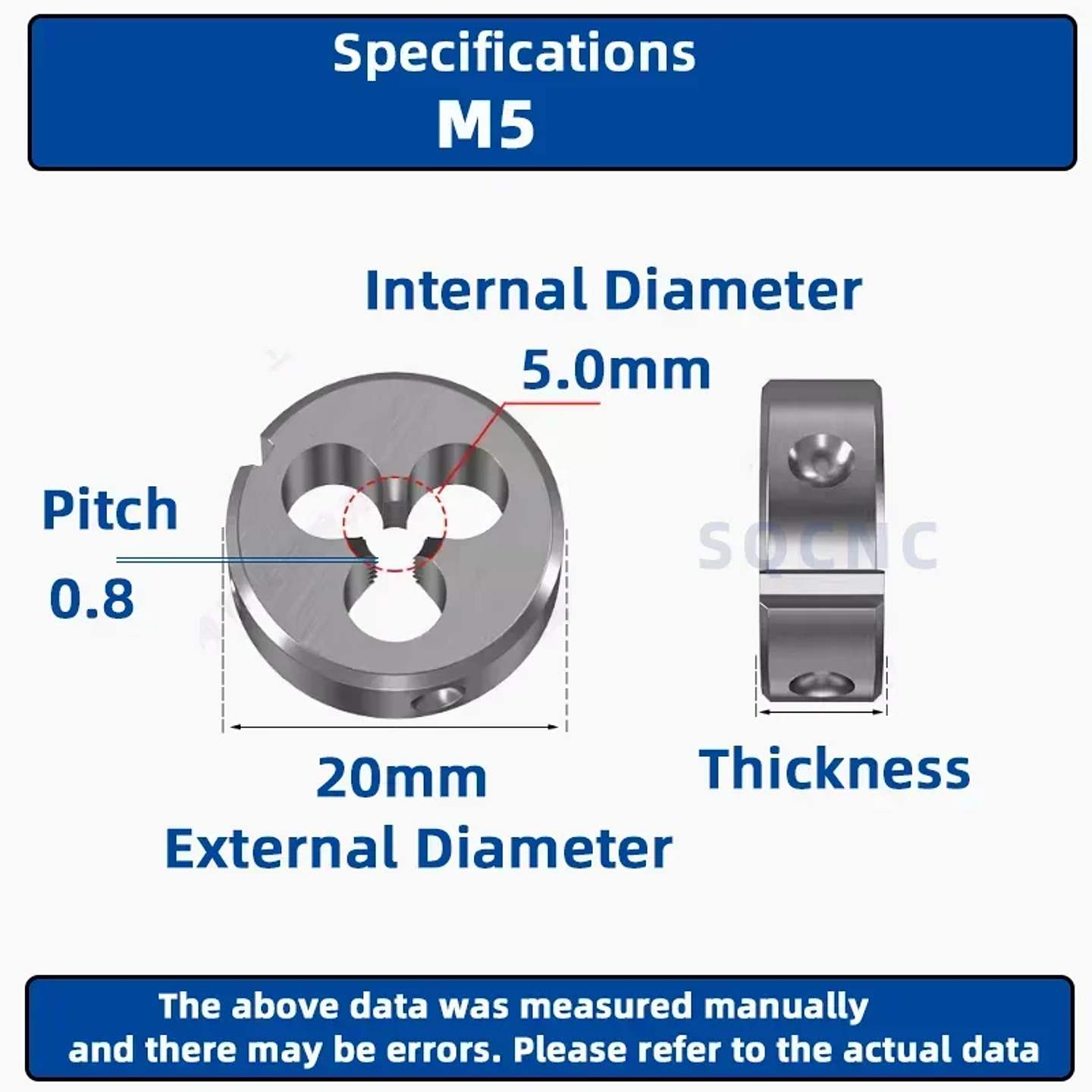 Specifications
M5

Internal Diameter
5.0mm

Pitch
0.8

SQCNC

20mm
External Diameter

Thickness

The above data was measured manually and there may be errors. Please refer to the actual data